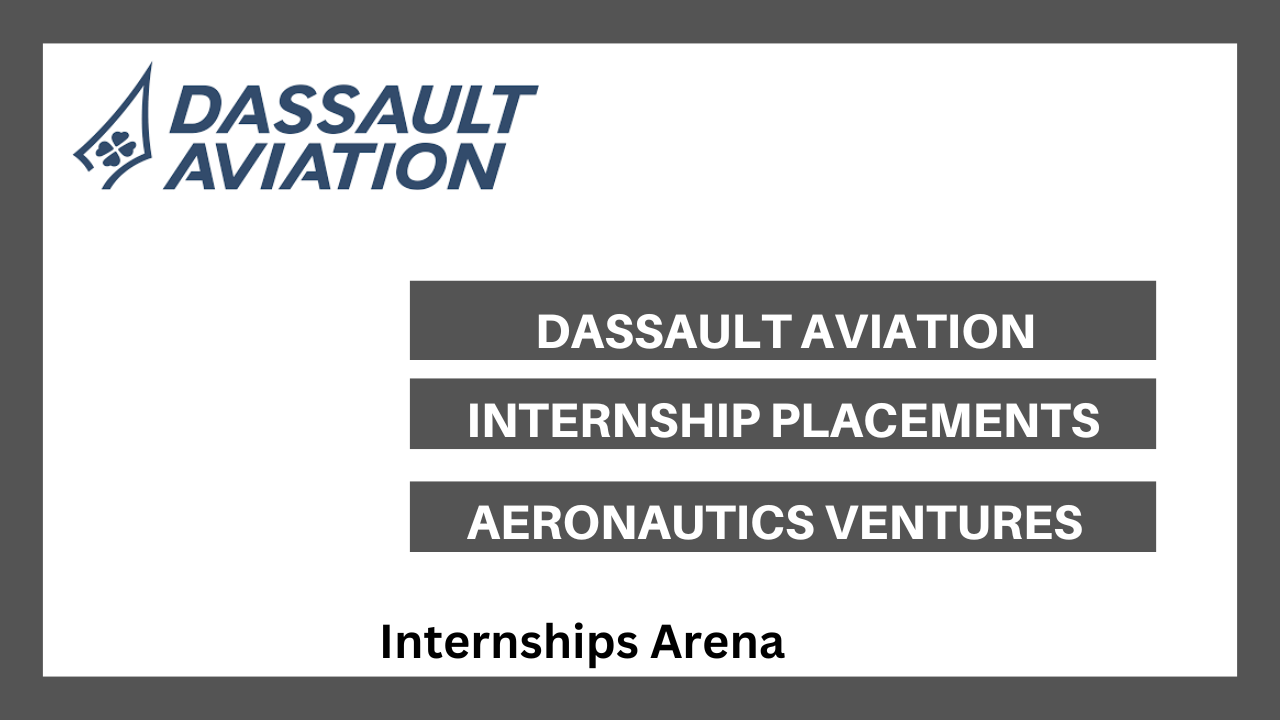 DASSAULT AVIATION

DASSAULT AVIATION

INTERNSHIP PLACEMENTS

AERONAUTICS VENTURES

Internships Arena